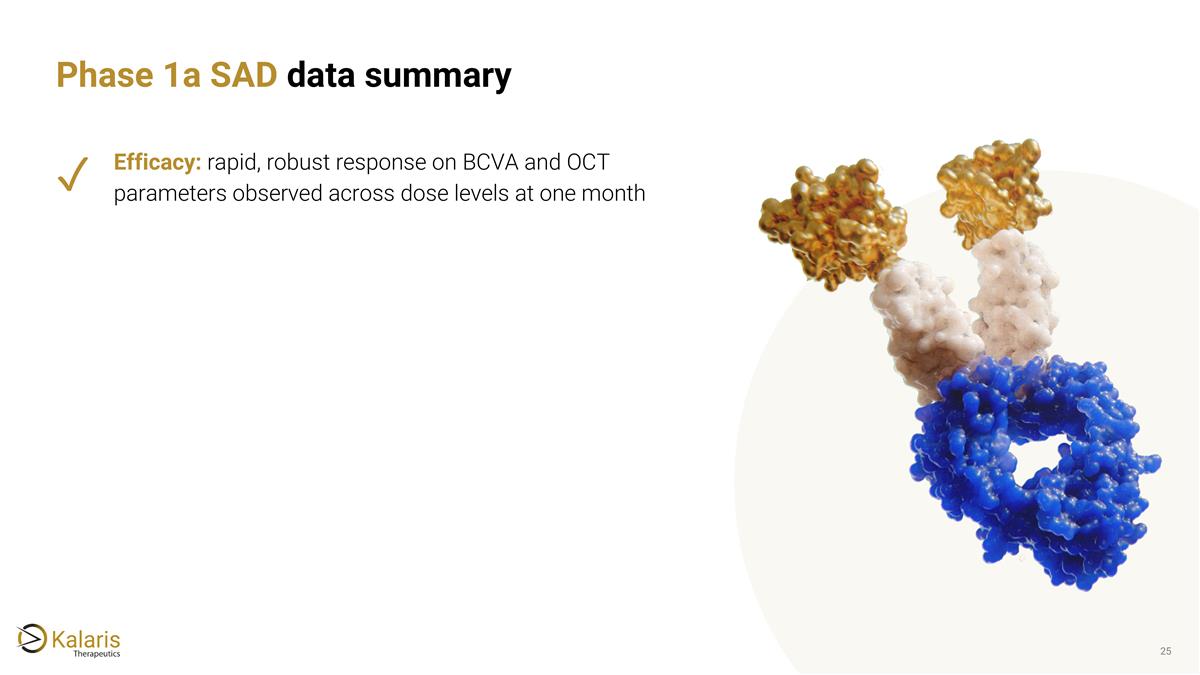 Phase 1a SAD data summary

✓ Efficacy: rapid, robust response on BCVA and OCT parameters observed across dose levels at one month

Kalaris Therapeutics

25